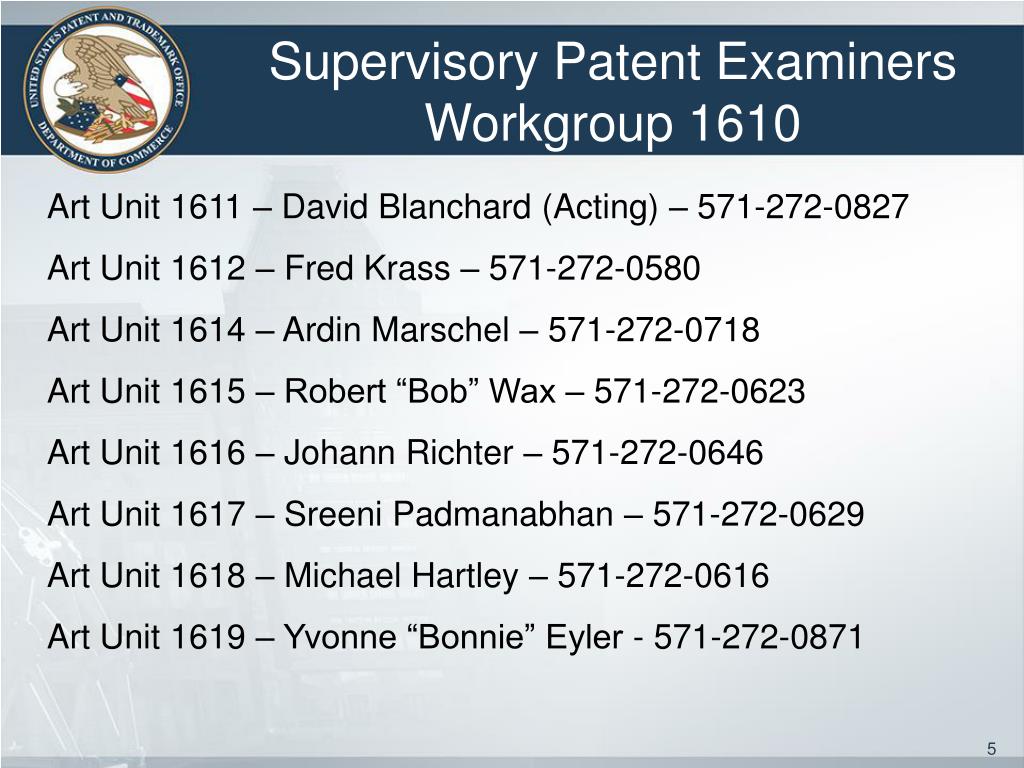 UNITED STATES PATENT AND TRADEMARK OFFICE
DEPARTMENT OF COMMERCE

Supervisory Patent Examiners
Workgroup 1610

Art Unit 1611 – David Blanchard (Acting) – 571-272-0827

Art Unit 1612 – Fred Krass – 571-272-0580

Art Unit 1614 – Ardin Marschel – 571-272-0718

Art Unit 1615 – Robert “Bob” Wax – 571-272-0623

Art Unit 1616 – Johann Richter – 571-272-0646

Art Unit 1617 – Sreeni Padmanabhan – 571-272-0629

Art Unit 1618 – Michael Hartley – 571-272-0616

Art Unit 1619 – Yvonne “Bonnie” Eyler - 571-272-0871

5